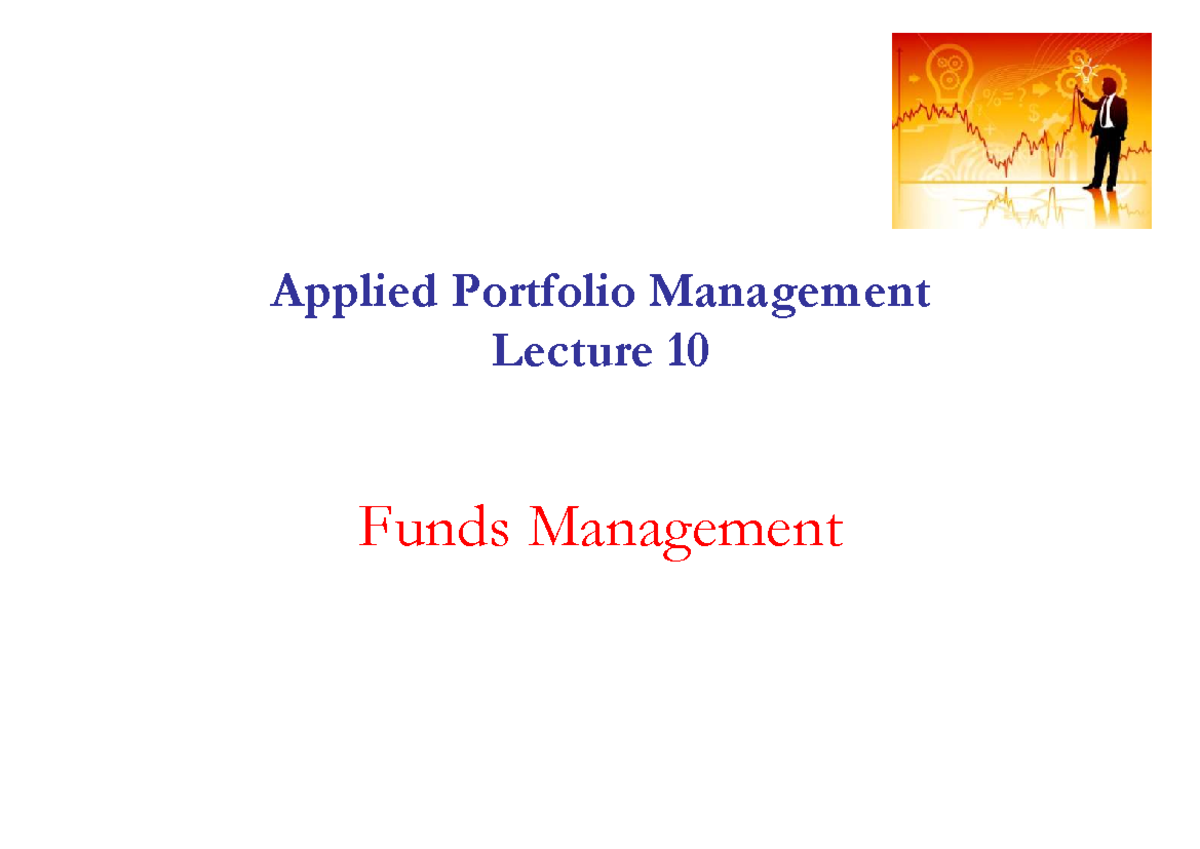 Applied Portfolio Management
Lecture 10

Funds Management